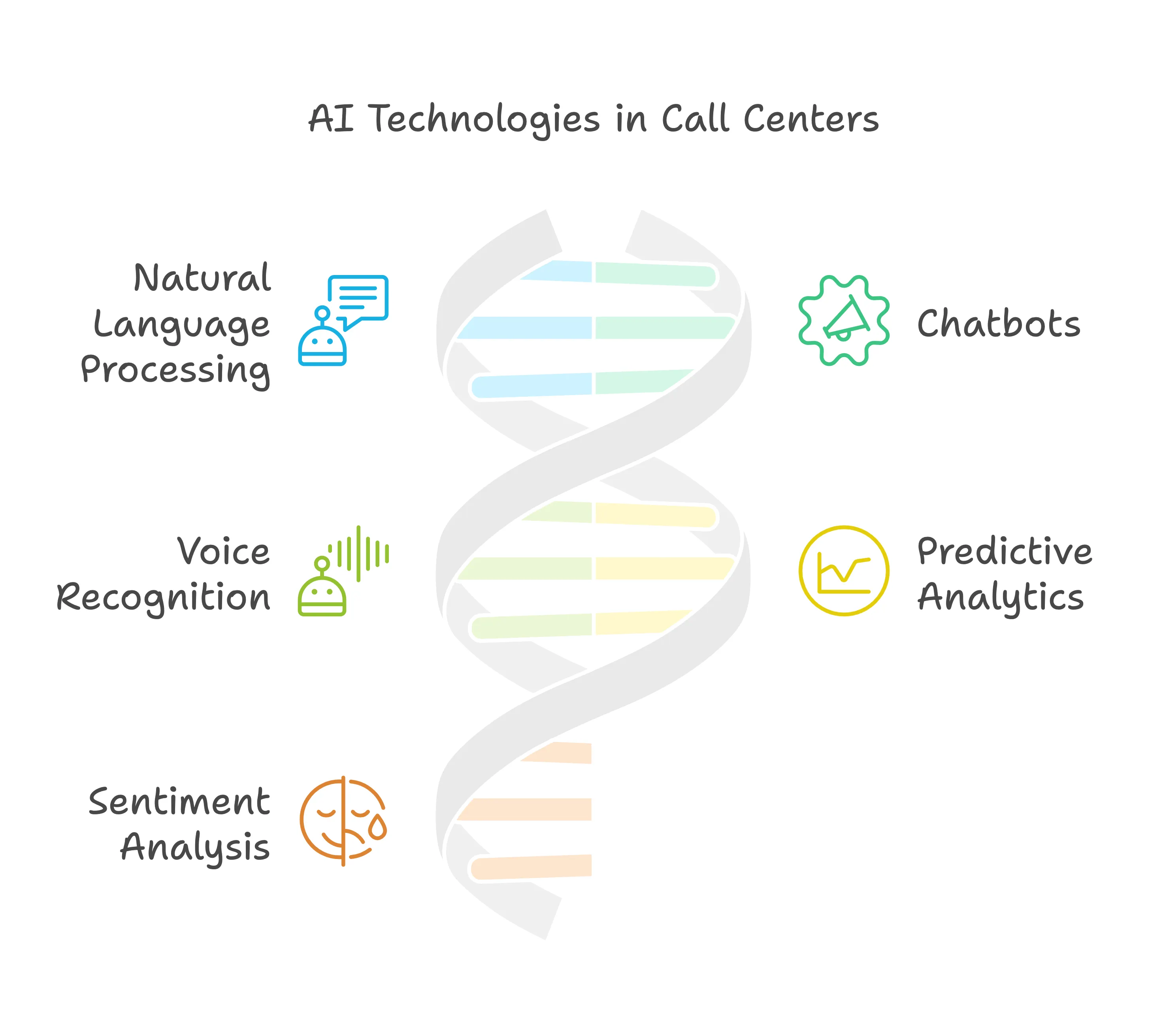 AI Technologies in Call Centers

Natural Language Processing

Chatbots

Voice Recognition

Predictive Analytics

Sentiment Analysis